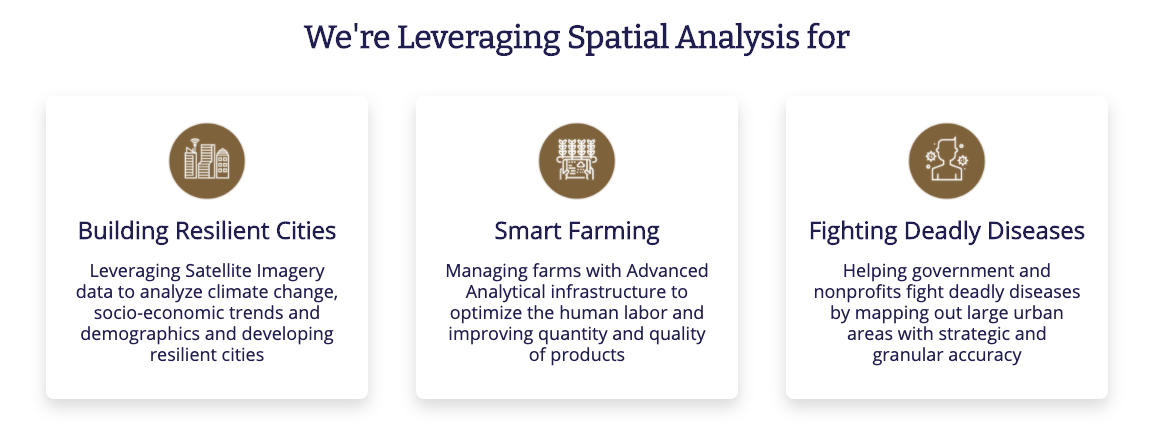 We're Leveraging Spatial Analysis for

Building Resilient Cities

Leveraging Satellite Imagery data to analyze climate change, socio-economic trends and demographics and developing resilient cities

Smart Farming

Managing farms with Advanced Analytical infrastructure to optimize the human labor and improving quantity and quality of products

Fighting Deadly Diseases

Helping government and nonprofits fight deadly diseases by mapping out large urban areas with strategic and granular accuracy